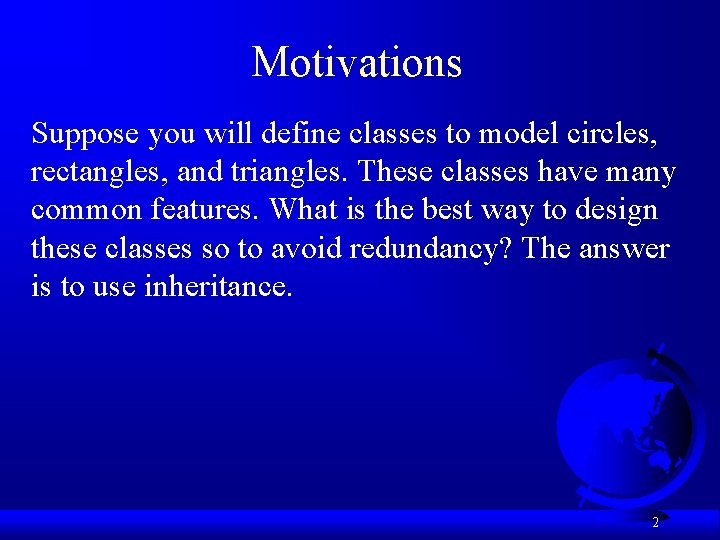 Motivations

Suppose you will define classes to model circles, rectangles, and triangles. These classes have many common features. What is the best way to design these classes so to avoid redundancy? The answer is to use inheritance.

2